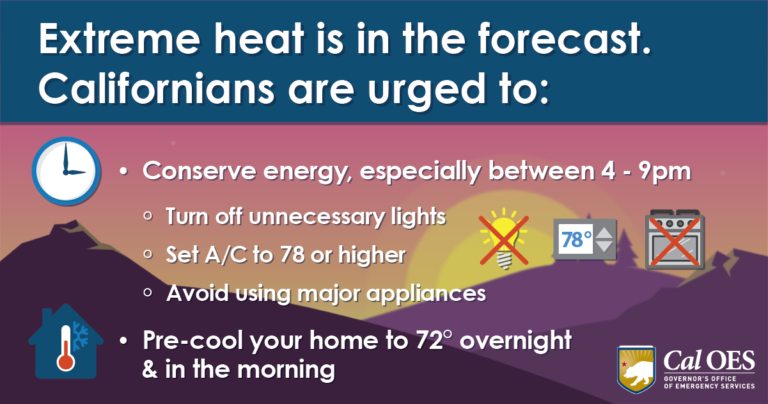 Extreme heat is in the forecast. Californians are urged to:

• Conserve energy, especially between 4 - 9pm
  ◦ Turn off unnecessary lights
  ◦ Set A/C to 78 or higher
  ◦ Avoid using major appliances

78°

• Pre-cool your home to 72° overnight & in the morning

Cal OES
GOVERNOR'S OFFICE OF EMERGENCY SERVICES